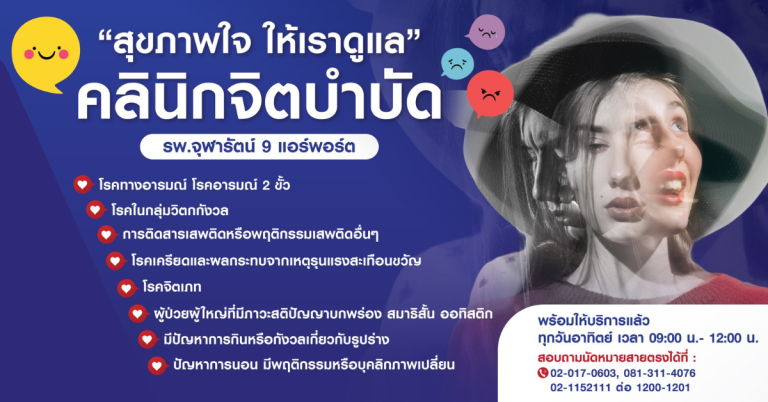 “สุขภาพใจ ให้เราดูแล”
คลินิกจิตบำบัด

รพ.จุฬารัตน์ 9 แอร์พอร์ต

โรคทางอารมณ์ โรคอารมณ์ 2 ขั้ว
โรคในกลุ่มวิตกกังวล
การติดสารเสพติดหรือพฤติกรรมเสพติดอื่นๆ
โรคเครียดและผลกระทบจากเหตุรุนแรงสะเทือนขวัญ
โรคจิตเภท
ผู้ป่วยผู้ใหญ่ที่มีภาวะสติปัญญาบกพร่อง สมาธิสั้น ออทิสติก
มีปัญหาการกินหรือกังวลเกี่ยวกับรูปร่าง
ปัญหาการนอน มีพฤติกรรมหรือบุคลิกภาพเปลี่ยน

พร้อมให้บริการแล้ว
ทุกวันอาทิตย์ เวลา 09:00 น.- 12:00 น.
สอบถามนัดหมายสายตรงได้ที่ :
02-017-0603, 081-311-4076
02-1152111 ต่อ 1200-1201